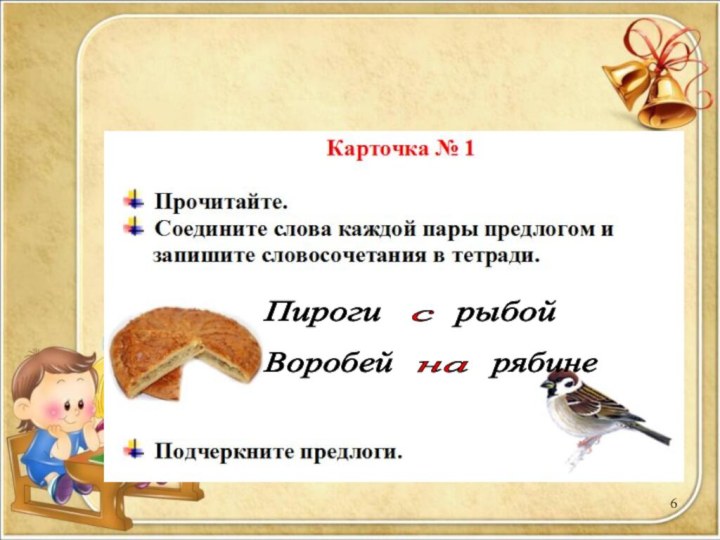 Карточка № 1

Прочитайте.
Соедините слова каждой пары предлогом и запишите словосочетания в тетради.

Пироги с рыбой

Воробей на рябине

Подчеркните предлоги.

6